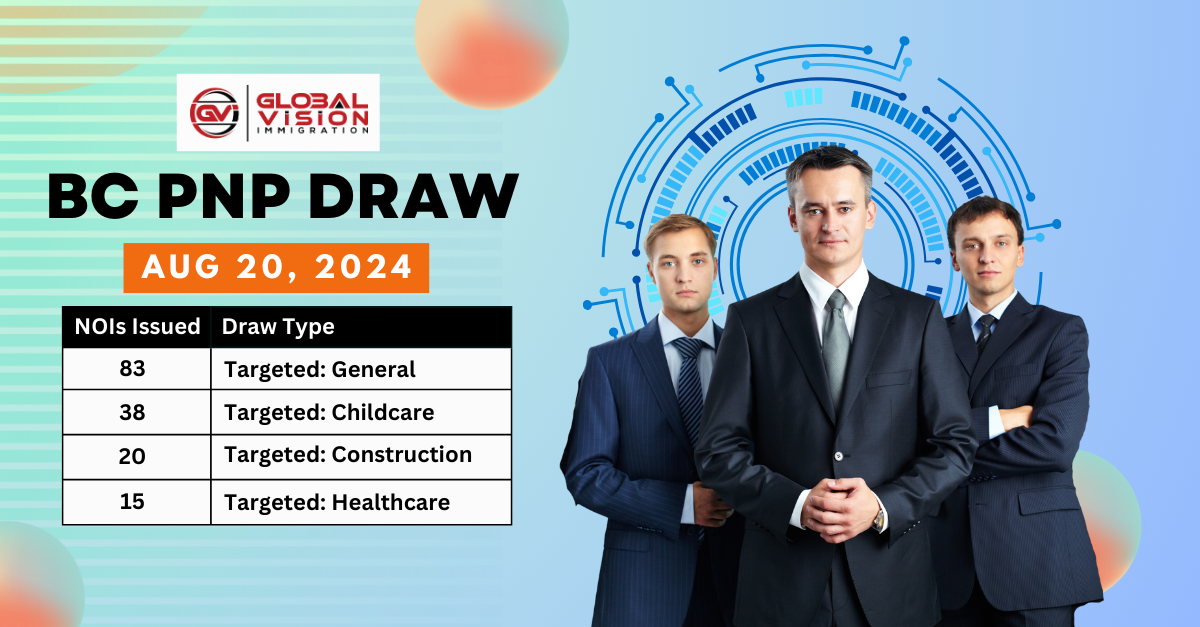 GV GLOBAL VISION IMMIGRATION

BC PNP DRAW

AUG 20, 2024

| NOIs Issued | Draw Type |
|---|---|
| 83 | Targeted: General |
| 38 | Targeted: Childcare |
| 20 | Targeted: Construction |
| 15 | Targeted: Healthcare |